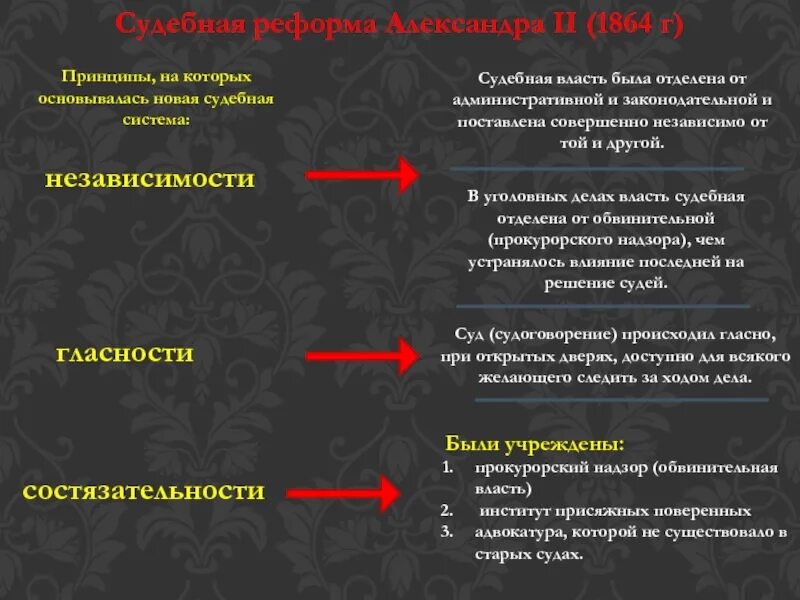 Судебная реформа Александра II (1864 г)

Принципы, на которых основывалась новая судебная система:

независимости

Судебная власть была отделена от административной и законодательной и поставлена совершенно независимо от той и другой.

В уголовных делах власть судебная отделена от обвинительной (прокурорского надзора), чем устранялось влияние последней на решение судей.

гласности

Суд (судоговорение) происходил гласно, при открытых дверях, доступно для всякого желающего следить за ходом дела.

состязательности

Были учреждены:
1. прокурорский надзор (обвинительная власть)
2. институт присяжных поверенных
3. адвокатура, которой не существовало в старых судах.